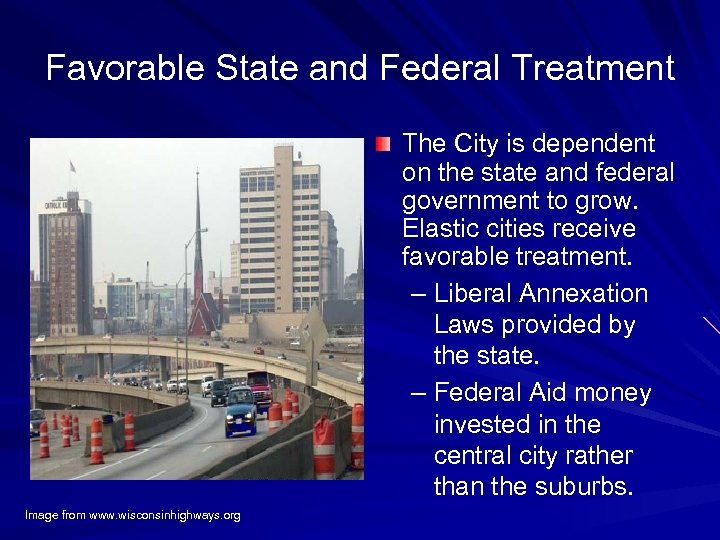 Favorable State and Federal Treatment

The City is dependent on the state and federal government to grow. Elastic cities receive favorable treatment.

– Liberal Annexation Laws provided by the state.

– Federal Aid money invested in the central city rather than the suburbs.

Image from www.wisconsinhighways.org